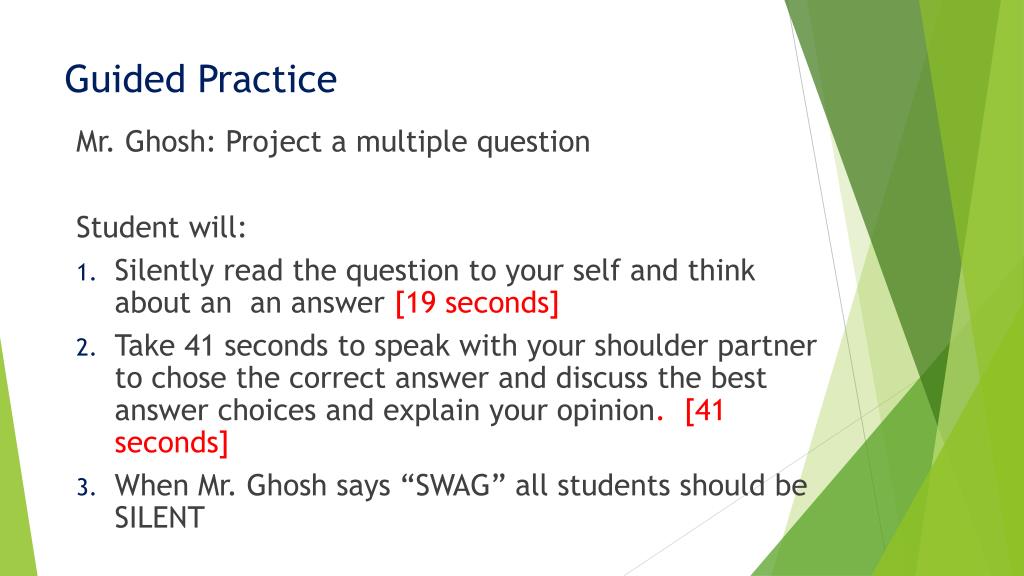 Guided Practice

Mr. Ghosh: Project a multiple question

Student will:

1. Silently read the question to your self and think about an an answer [19 seconds]
2. Take 41 seconds to speak with your shoulder partner to chose the correct answer and discuss the best answer choices and explain your opinion. [41 seconds]
3. When Mr. Ghosh says “SWAG” all students should be SILENT